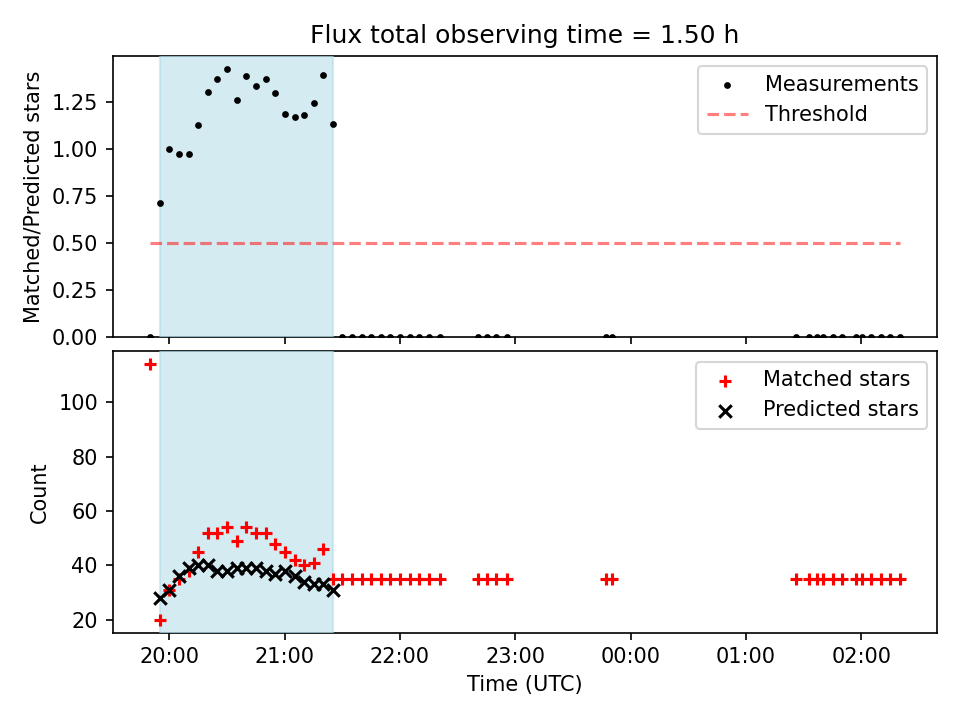 Flux total observing time = 1.50 h

Matched/Predicted stars

1.25
1.00
0.75
0.50
0.25
0.00

Measurements
Threshold

Count

100
80
60
40
20

Matched stars
Predicted stars

20:00
21:00
22:00
23:00
00:00
01:00
02:00

Time (UTC)